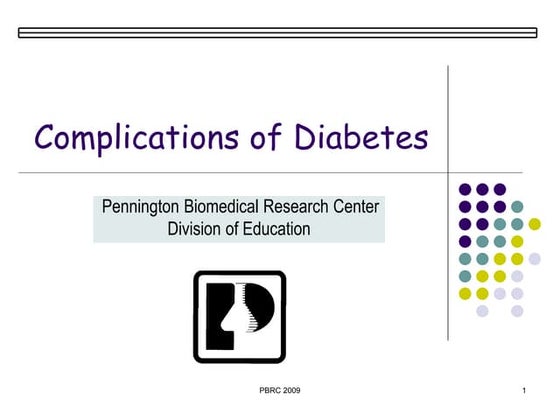 Complications of Diabetes

Pennington Biomedical Research Center
Division of Education

PBRC 2009

1